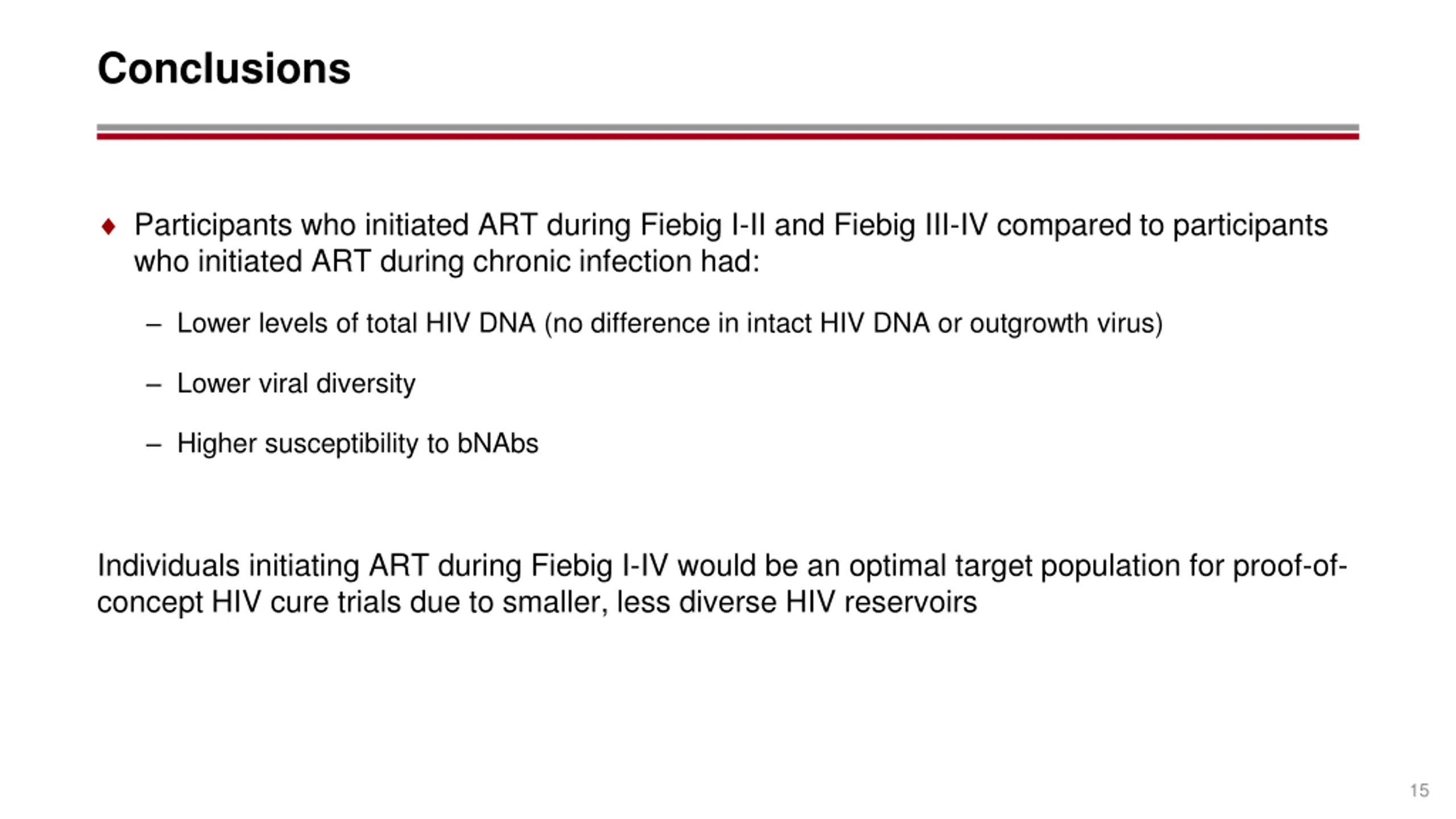 Conclusions

♦ Participants who initiated ART during Fiebig I-II and Fiebig III-IV compared to participants who initiated ART during chronic infection had:

– Lower levels of total HIV DNA (no difference in intact HIV DNA or outgrowth virus)

– Lower viral diversity

– Higher susceptibility to bNAbs

Individuals initiating ART during Fiebig I-IV would be an optimal target population for proof-of-concept HIV cure trials due to smaller, less diverse HIV reservoirs

15